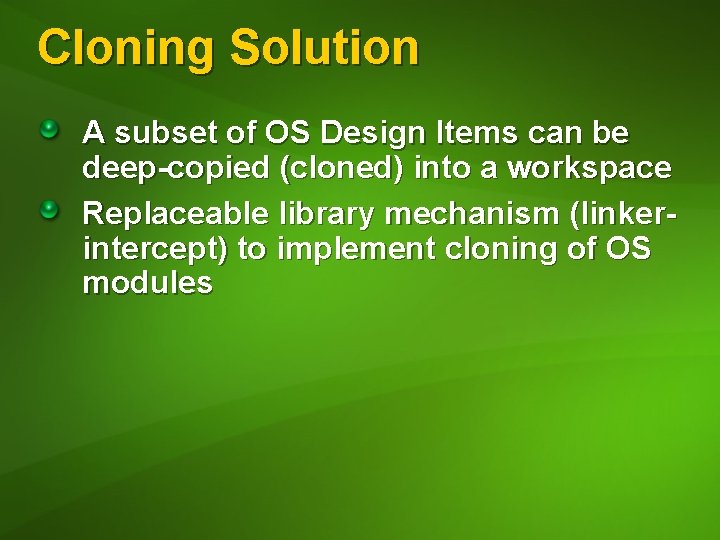 Cloning Solution

A subset of OS Design Items can be deep-copied (cloned) into a workspace

Replaceable library mechanism (linker-intercept) to implement cloning of OS modules